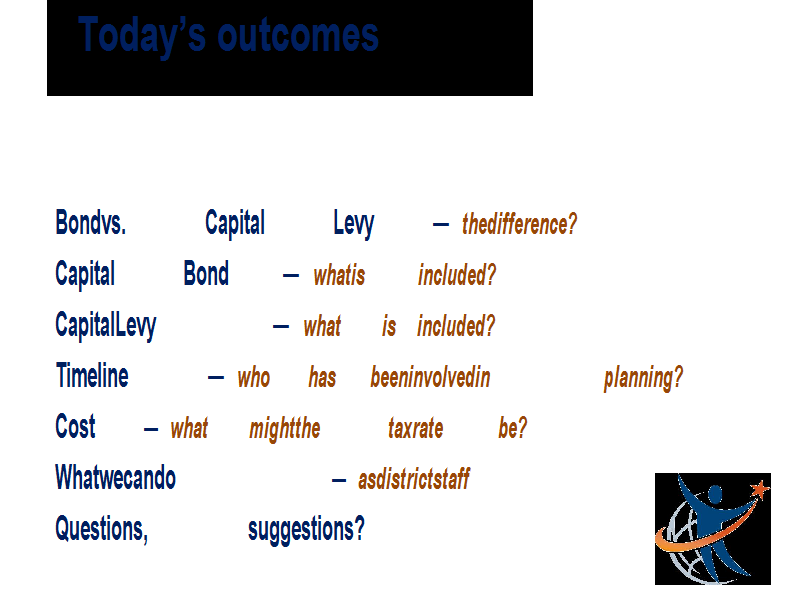 Today's outcomes

Bondvs. Capital Levy – thedifference?

Capital Bond – whatis included?

CapitalLevy – what is included?

Timeline – who has beeninvolvedin planning?

Cost – what mightthe taxrate be?

Whatwecando – asdistrictstaff

Questions, suggestions?